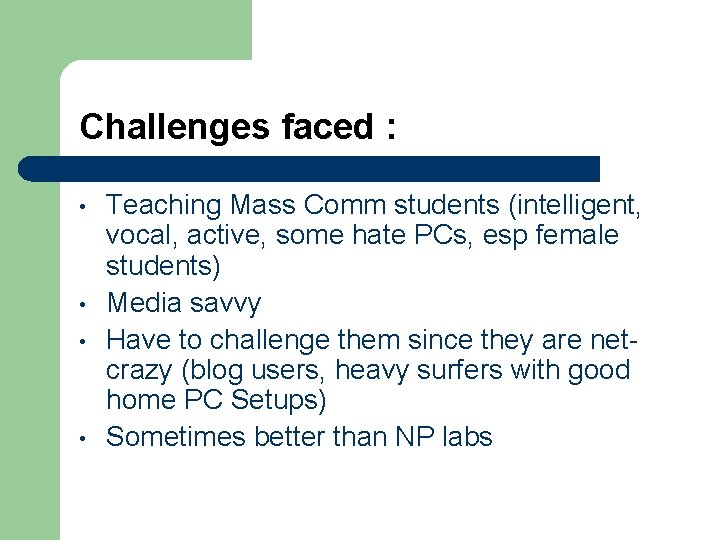 Challenges faced :

• Teaching Mass Comm students (intelligent, vocal, active, some hate PCs, esp female students)
• Media savvy
• Have to challenge them since they are net-crazy (blog users, heavy surfers with good home PC Setups)
• Sometimes better than NP labs